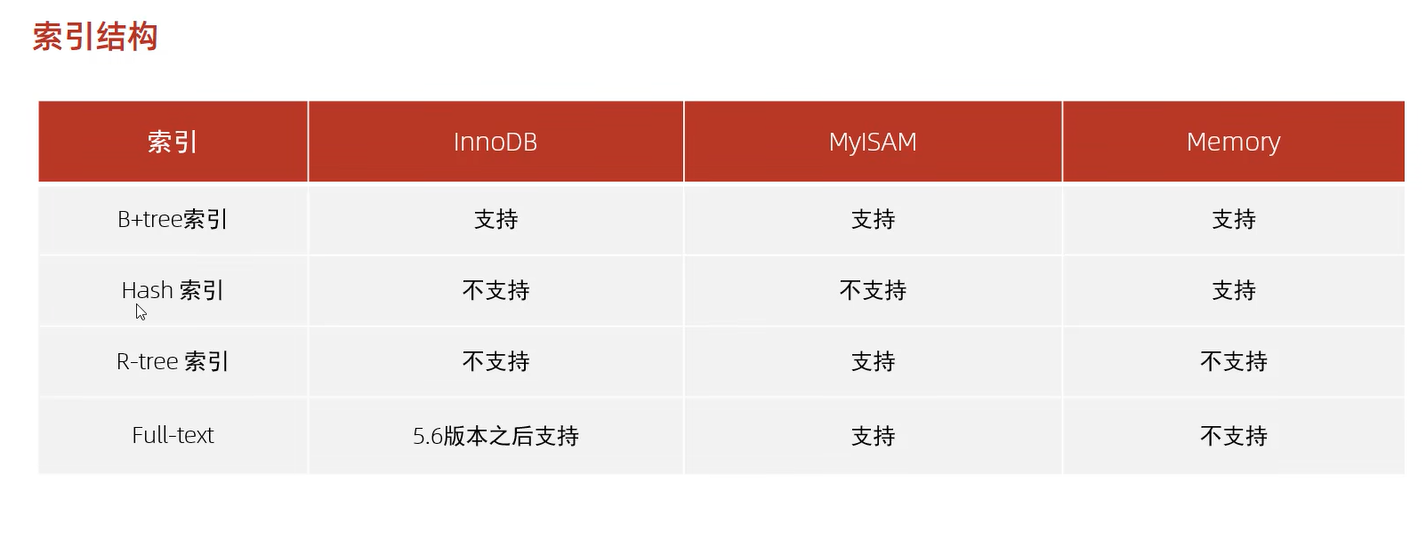 索引结构

| 索引 | InnoDB | MyISAM | Memory |
|---|---|---|---|
| B+tree索引 | 支持 | 支持 | 支持 |
| Hash 索引 | 不支持 | 不支持 | 支持 |
| R-tree 索引 | 不支持 | 支持 | 不支持 |
| Full-text | 5.6版本之后支持 | 支持 | 不支持 |